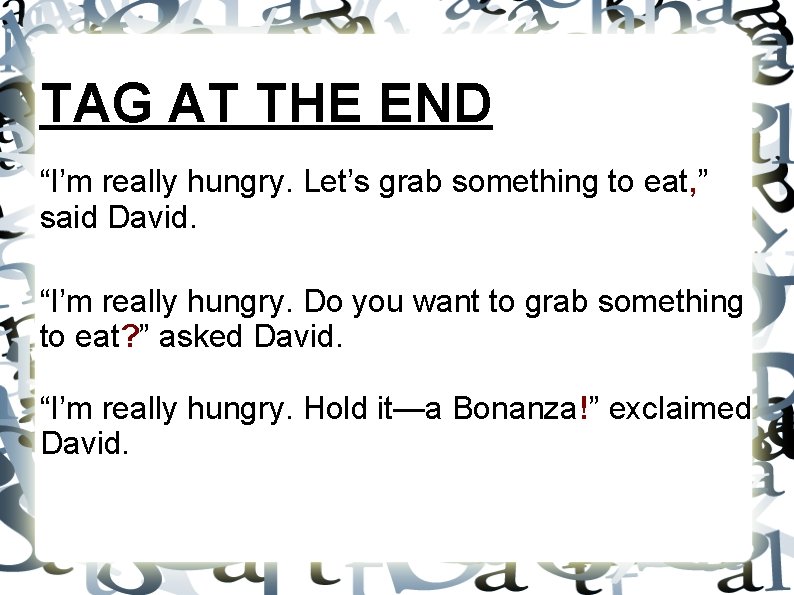 TAG AT THE END

“I’m really hungry. Let’s grab something to eat,” said David.

“I’m really hungry. Do you want to grab something to eat?” asked David.

“I’m really hungry. Hold it—a Bonanza!” exclaimed David.